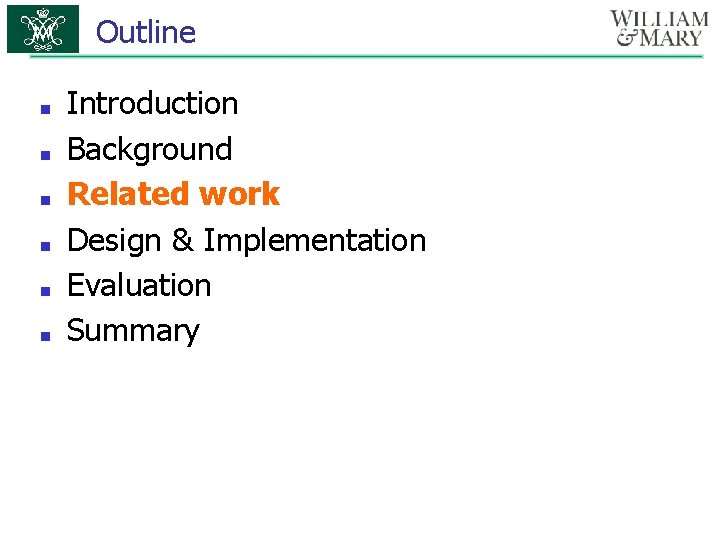 Outline

WILLIAM & MARY

- Introduction
- Background
- Related work
- Design & Implementation
- Evaluation
- Summary